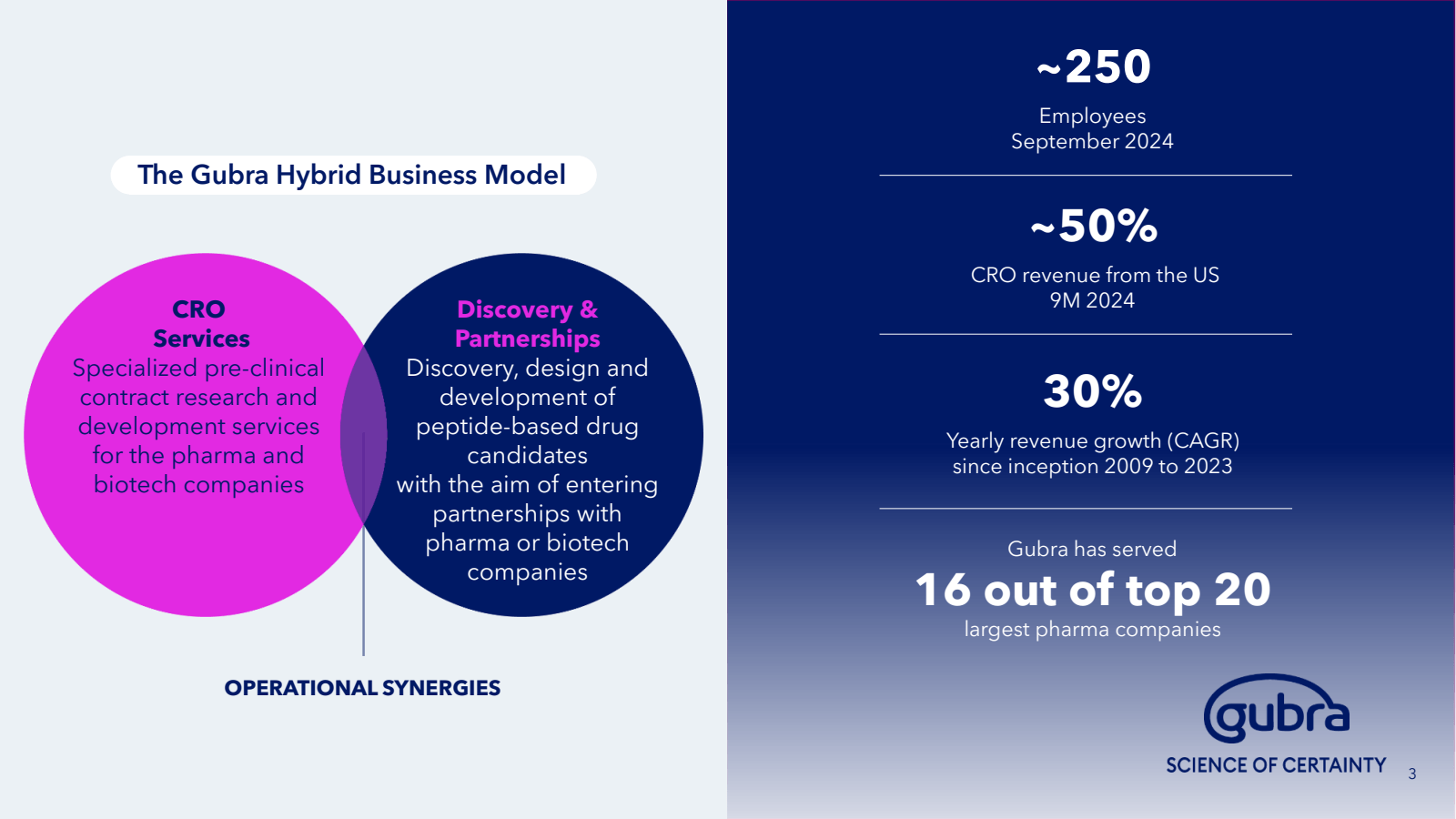 The Gubra Hybrid Business Model

CRO Services
Specialized pre-clinical contract research and development services for the pharma and biotech companies

Discovery & Partnerships
Discovery, design and development of peptide-based drug candidates with the aim of entering partnerships with pharma or biotech companies

OPERATIONAL SYNERGIES

~250
Employees
September 2024

~50%
CRO revenue from the US
9M 2024

30%
Yearly revenue growth (CAGR)
since inception 2009 to 2023

Gubra has served
16 out of top 20
largest pharma companies

gubra
SCIENCE OF CERTAINTY

3